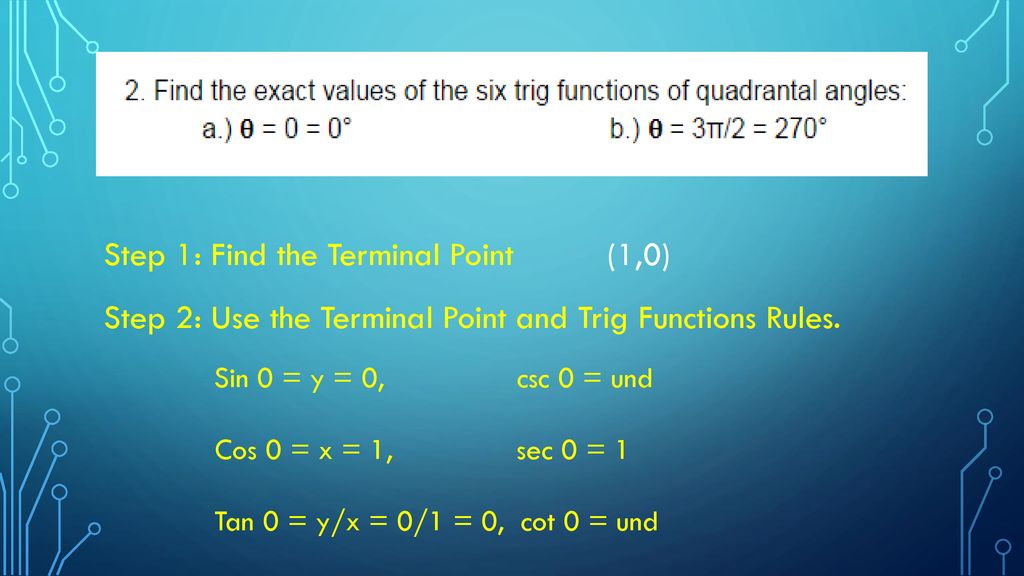 2. Find the exact values of the six trig functions of quadrantal angles:
a.) $\theta = 0 = 0°$ b.) $\theta = 3\pi/2 = 270°$

Step 1: Find the Terminal Point (1,0)

Step 2: Use the Terminal Point and Trig Functions Rules.

Sin 0 = y = 0, csc 0 = und

Cos 0 = x = 1, sec 0 = 1

Tan 0 = y/x = 0/1 = 0, cot 0 = und